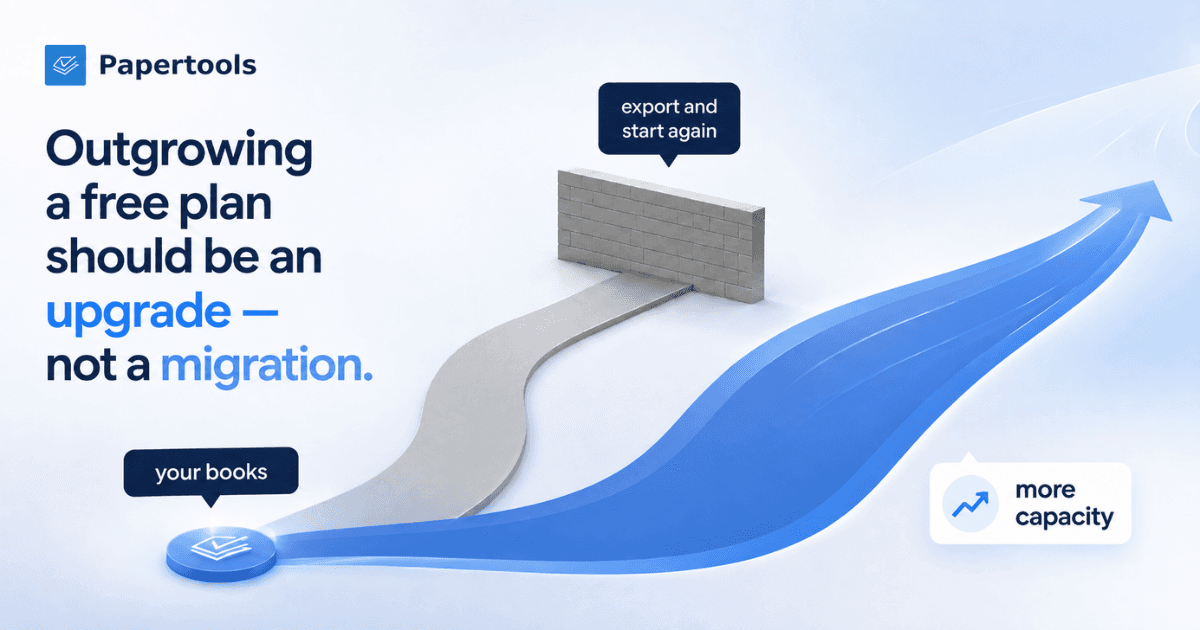 Papertools

Outgrowing a free plan should be an upgrade — not a migration.

export and start again

your books

more capacity